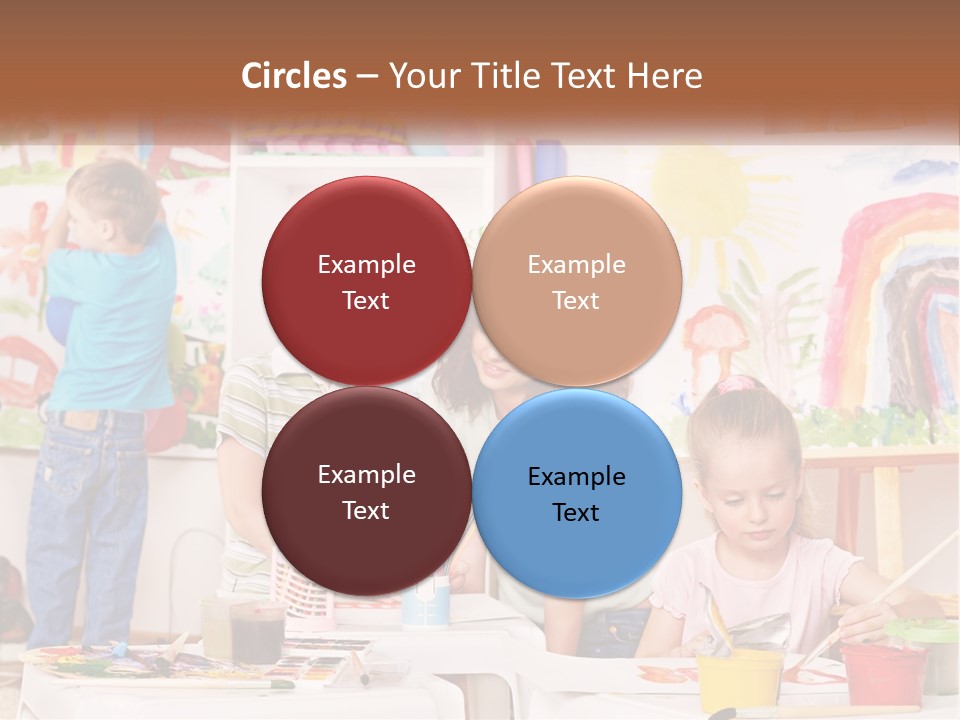 Circles – Your Title Text Here

Example Text

Example Text

Example Text

Example Text